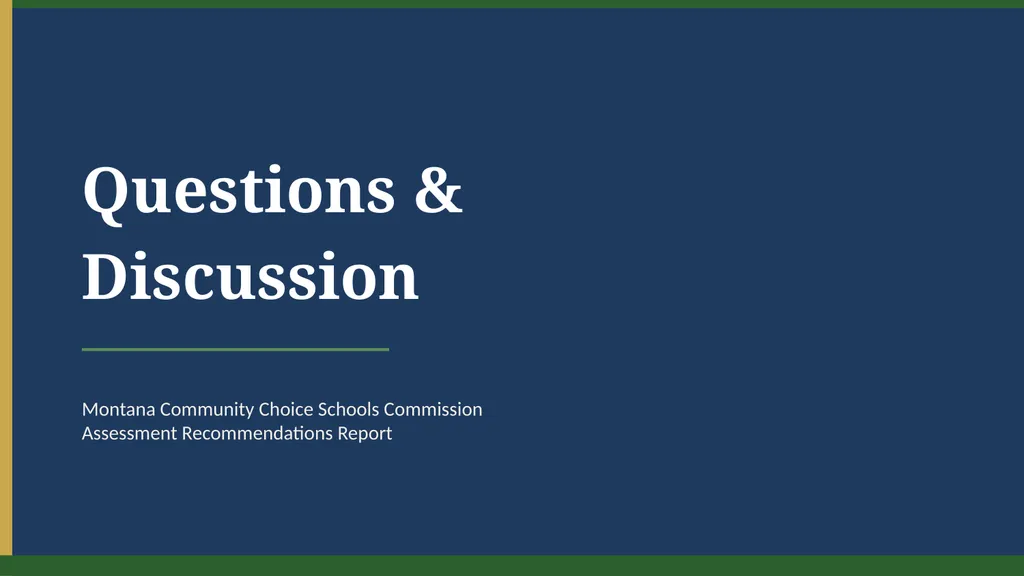 Questions & Discussion

Montana Community Choice Schools Commission
Assessment Recommendations Report